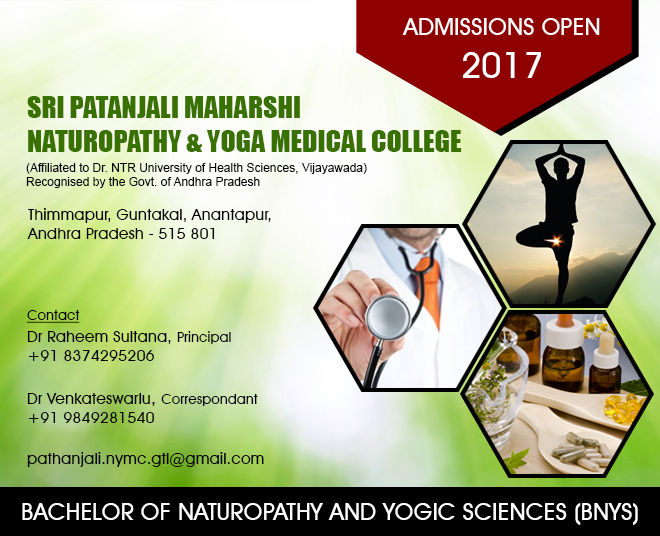 ADMISSIONS OPEN
2017

SRI PATANJALI MAHARSHI
NATUROPATHY & YOGA MEDICAL COLLEGE

(Affiliated to Dr. NTR University of Health Sciences, Vijayawada)
Recognised by the Govt. of Andhra Pradesh

Thimmapur, Guntakal, Anantapur,
Andhra Pradesh - 515 801

Contact
Dr Raheem Sultana, Principal
+91 8374295206

Dr Venkateswarlu, Correspondant
+91 9849281540

pathanjali.nymc.gtl@gmail.com

BACHELOR OF NATUROPATHY AND YOGIC SCIENCES (BNYS)